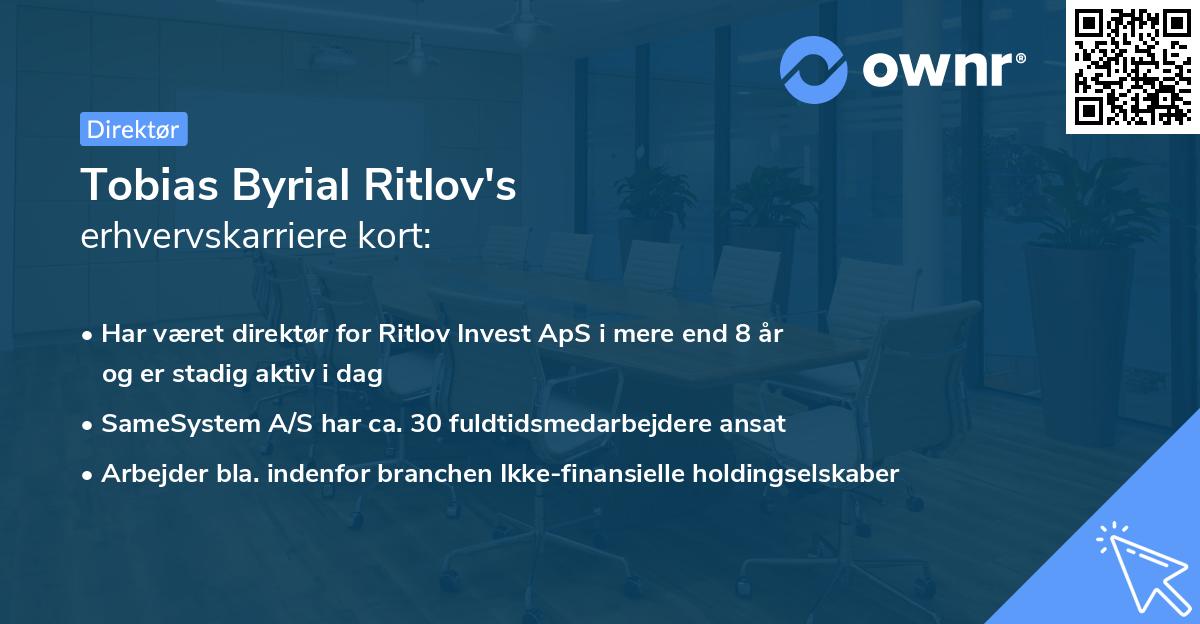 ownr®

Direktør

Tobias Byrial Ritlov's
erhvervskarriere kort:

• Har været direktør for Ritlov Invest ApS i mere end 8 år og er stadig aktiv i dag
• SameSystem A/S har ca. 30 fuldtidsmedarbejdere ansat
• Arbejder bla. indenfor branchen Ikke-finansielle holdingselskaber